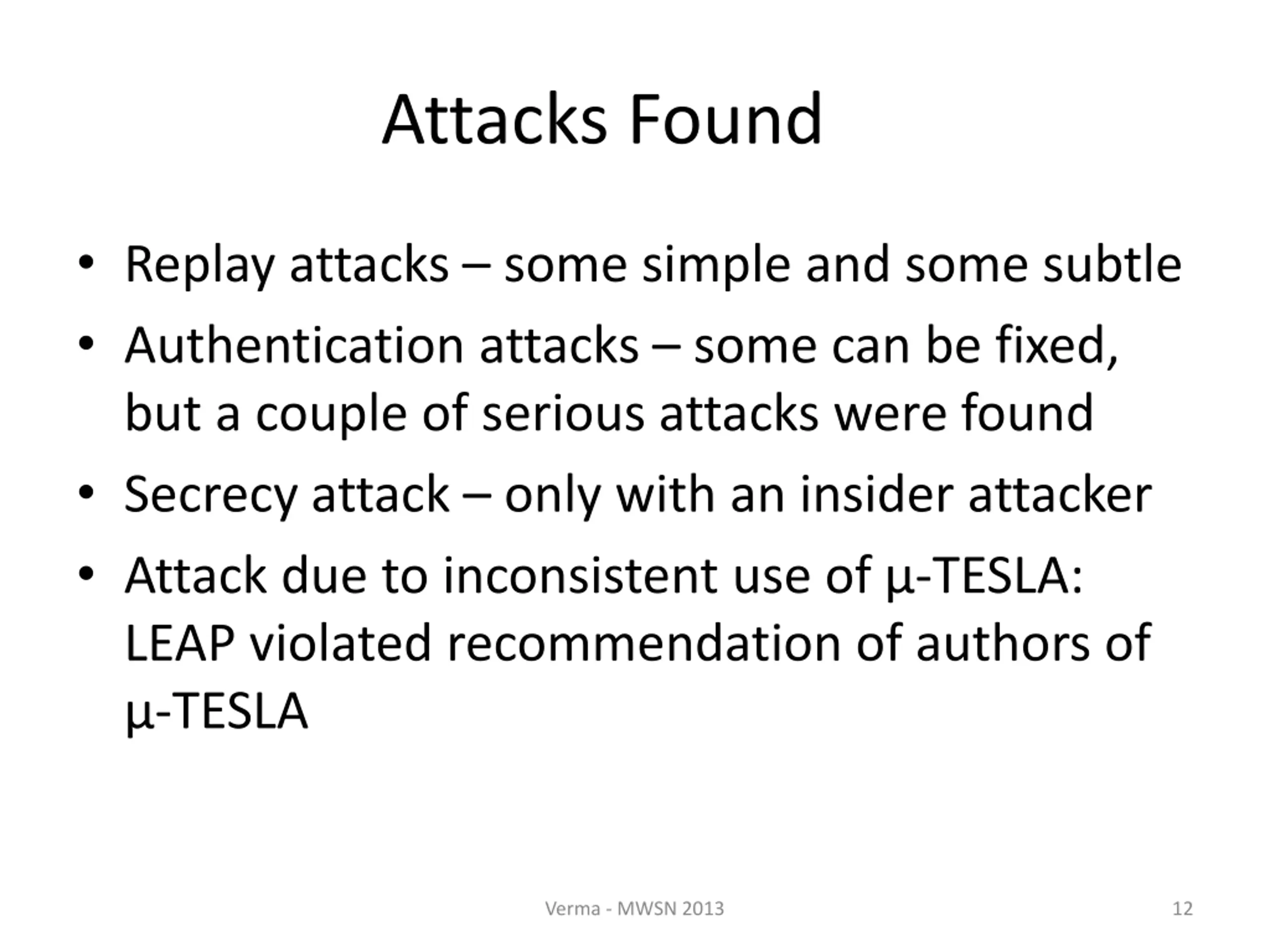 Attacks Found

• Replay attacks – some simple and some subtle
• Authentication attacks – some can be fixed, but a couple of serious attacks were found
• Secrecy attack – only with an insider attacker
• Attack due to inconsistent use of μ-TESLA: LEAP violated recommendation of authors of μ-TESLA

Verma - MWSN 2013

12